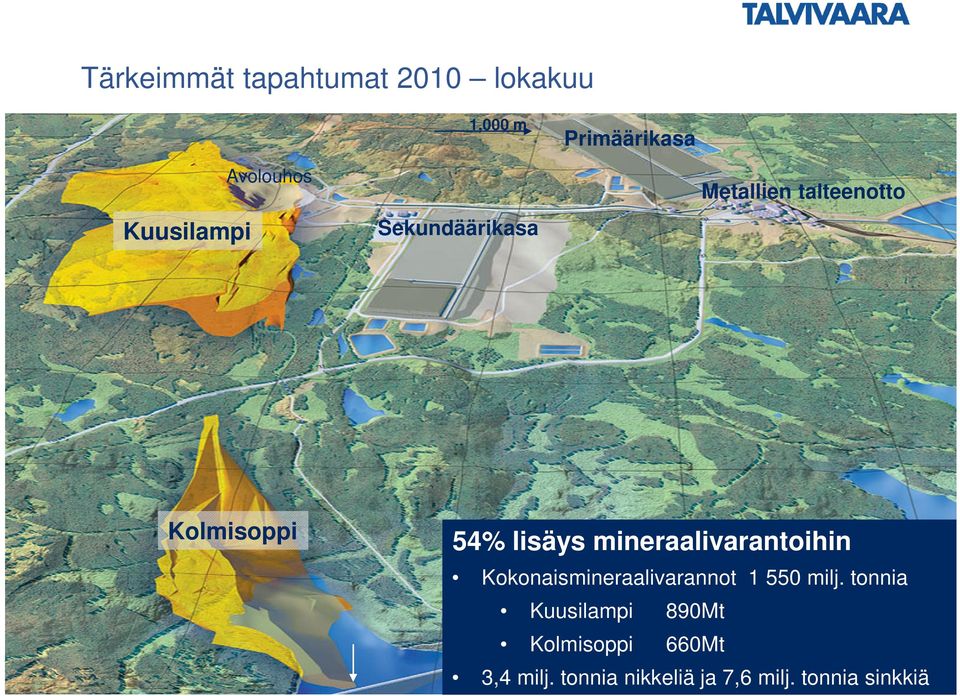 TALVIVAARA

Tärkeimmät tapahtumat 2010 – lokakuu

1,000 m

Primäärikasa

Avolouhos

Metallien talteenotto

Kuusilampi

Sekundäärikasa

Kolmisoppi

54% lisäys mineraalivarantoihin

• Kokonaismineraalivarannot 1 550 milj. tonnia

• Kuusilampi 890Mt

• Kolmisoppi 660Mt

• 3,4 milj. tonnia nikkeliä ja 7,6 milj. tonnia sinkkiä